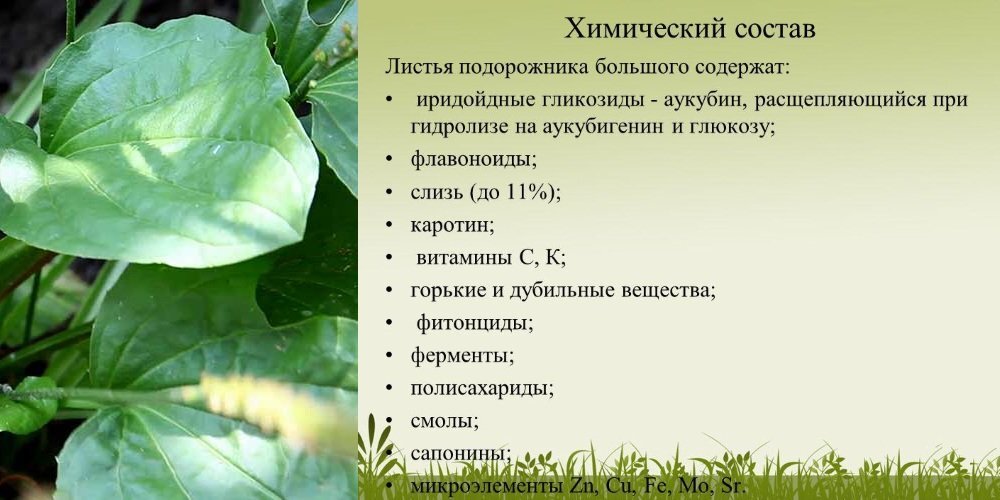 Химический состав

Листья подорожника большого содержат:

• иридойдные гликозиды - аукубин, расщепляющийся при гидролизе на аукубигенин и глюкозу;
• флавоноиды;
• слизь (до 11%);
• каротин;
• витамины С, К;
• горькие и дубильные вещества;
• фитонциды;
• ферменты;
• полисахариды;
• смолы;
• сапонины;
• микроэлементы Zn, Cu, Fe, Mo, Sr.